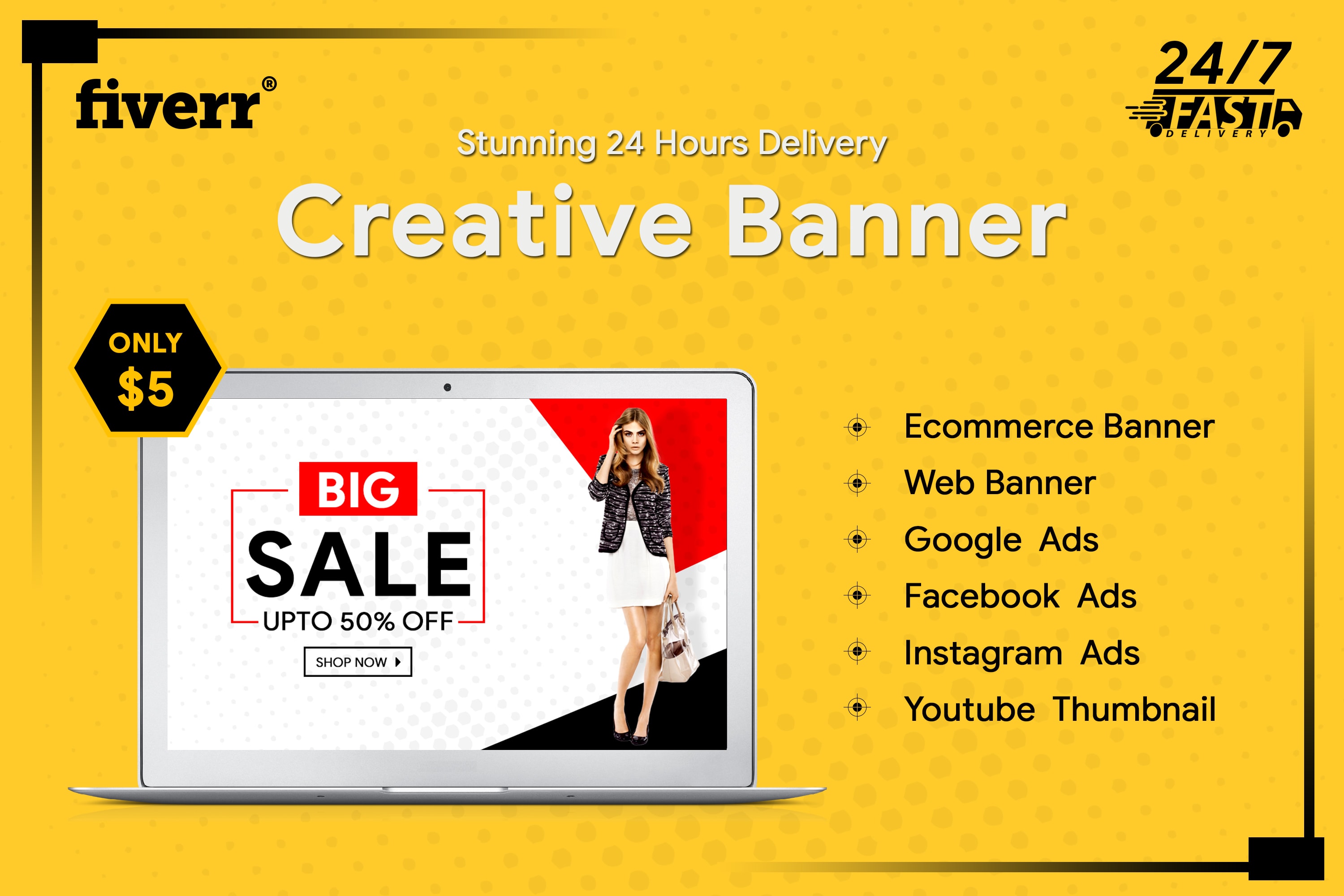 fiverr®

24/7
FAST
DELIVERY

Stunning 24 Hours Delivery

Creative Banner

ONLY
$5

BIG
SALE
UPTO 50% OFF
SHOP NOW

Ecommerce Banner
Web Banner
Google Ads
Facebook Ads
Instagram Ads
Youtube Thumbnail